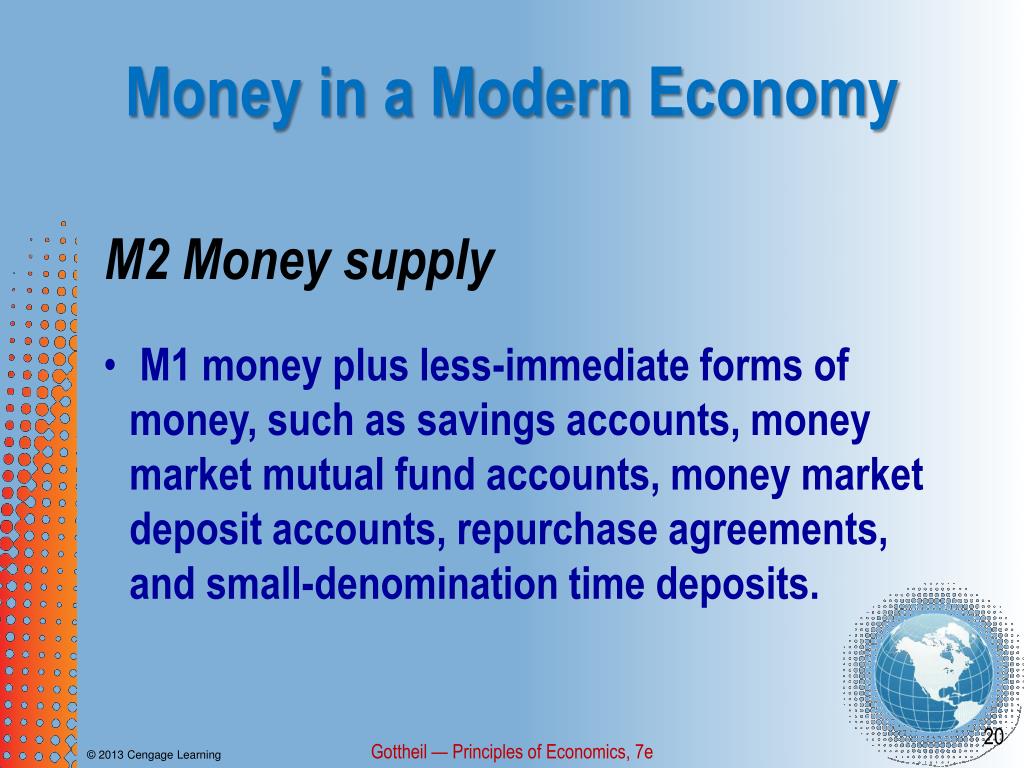 Money in a Modern Economy

M2 Money supply

• M1 money plus less-immediate forms of money, such as savings accounts, money market mutual fund accounts, money market deposit accounts, repurchase agreements, and small-denomination time deposits.

© 2013 Cengage Learning

Gottheil — Principles of Economics, 7e

20